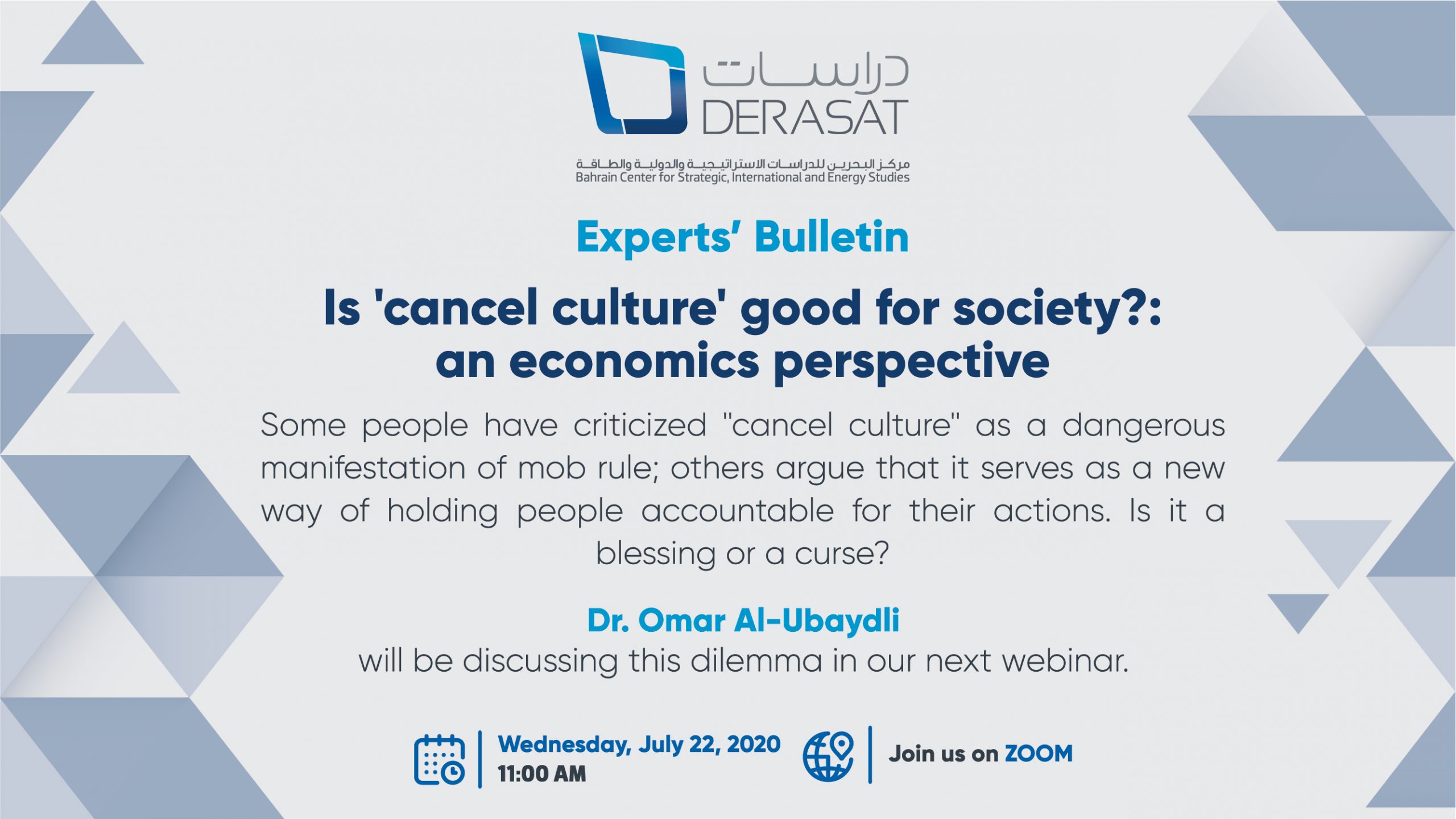 دراسات
DERASAT

مركز البحرين للدراسات الاستراتيجية والدولية والطاقة
Bahrain Center for Strategic, International and Energy Studies

Experts' Bulletin

Is 'cancel culture' good for society?: an economics perspective

Some people have criticized "cancel culture" as a dangerous manifestation of mob rule; others argue that it serves as a new way of holding people accountable for their actions. Is it a blessing or a curse?

Dr. Omar Al-Ubaydli
will be discussing this dilemma in our next webinar.

Wednesday, July 22, 2020
11:00 AM

Join us on ZOOM